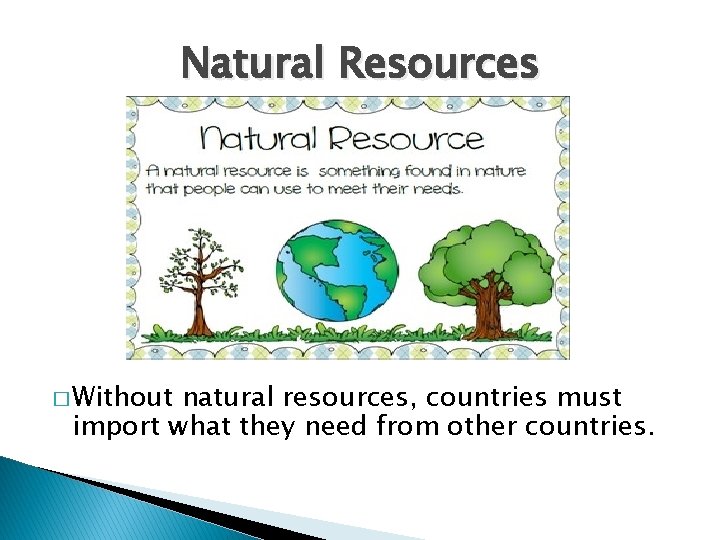 Natural Resources

Natural Resource

A natural resource is something found in nature that people can use to meet their needs.

□ Without natural resources, countries must import what they need from other countries.